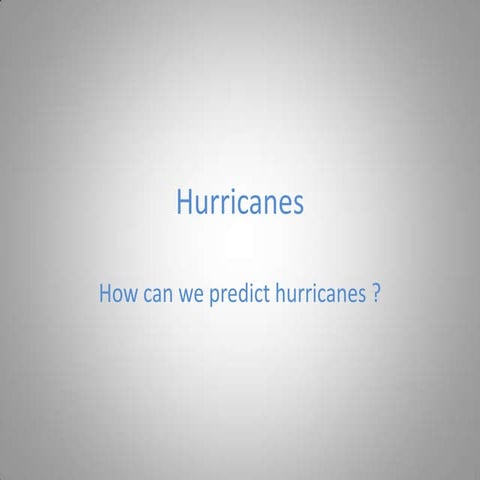 Hurricanes

How can we predict hurricanes ?